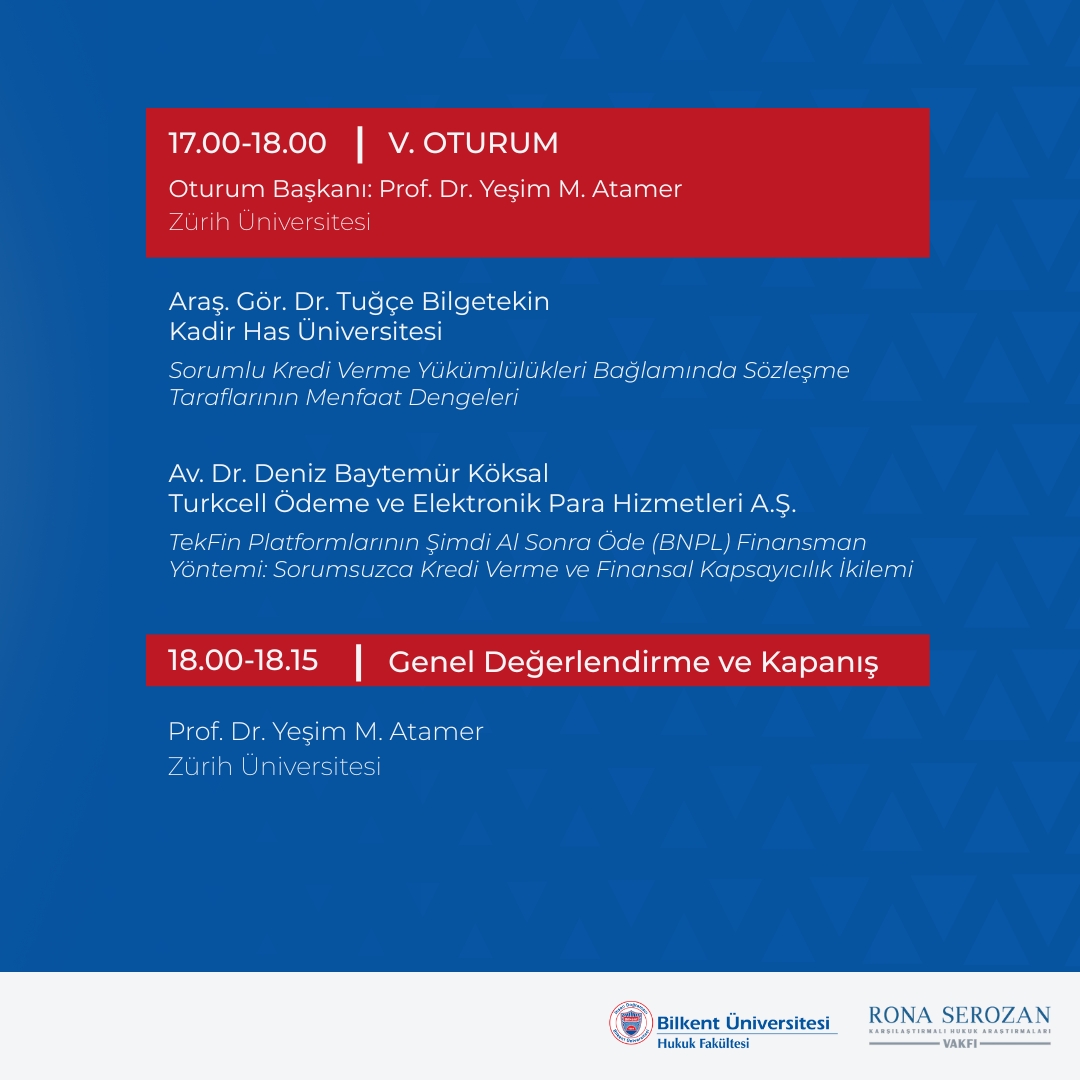 17.00-18.00 | V. OTURUM

Oturum Başkanı: Prof. Dr. Yeşim M. Atamer
Zürih Üniversitesi

Araş. Gör. Dr. Tuğçe Bilgetekin
Kadir Has Üniversitesi

Sorumlu Kredi Verme Yükümlülükleri Bağlamında Sözleşme Taraflarının Menfaat Dengeleri

Av. Dr. Deniz Baytemür Köksal
Turkcell Ödeme ve Elektronik Para Hizmetleri A.Ş.

TekFin Platformlarının Şimdi Al Sonra Öde (BNPL) Finansman Yöntemi: Sorumsuzca Kredi Verme ve Finansal Kapsayıcılık İkilemi

18.00-18.15 | Genel Değerlendirme ve Kapanış

Prof. Dr. Yeşim M. Atamer
Zürih Üniversitesi

Bilkent Üniversitesi
Hukuk Fakültesi

RONA SEROZAN
KARŞILAŞTIRMALI HUKUK ARAŞTIRMALARI
VAKFI